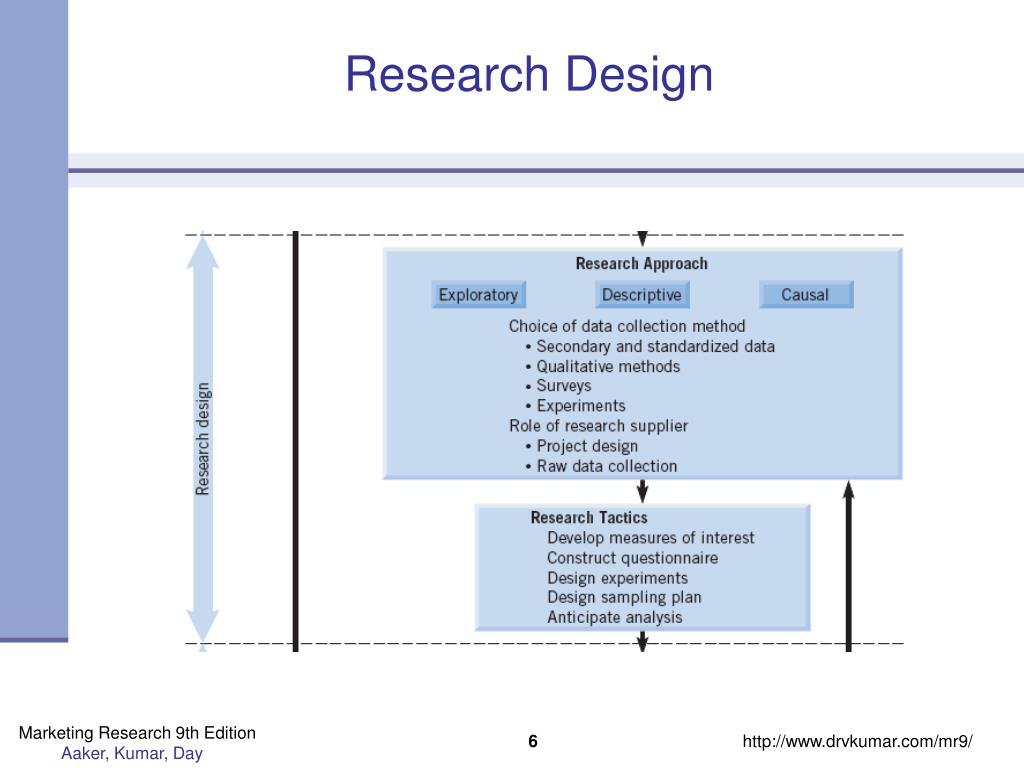 Research Design

Research design

Research Approach

Exploratory

Descriptive

Causal

Choice of data collection method
• Secondary and standardized data
• Qualitative methods
• Surveys
• Experiments
Role of research supplier
• Project design
• Raw data collection

Research Tactics
Develop measures of interest
Construct questionnaire
Design experiments
Design sampling plan
Anticipate analysis

Marketing Research 9th Edition
Aaker, Kumar, Day

6

http://www.drvkumar.com/mr9/